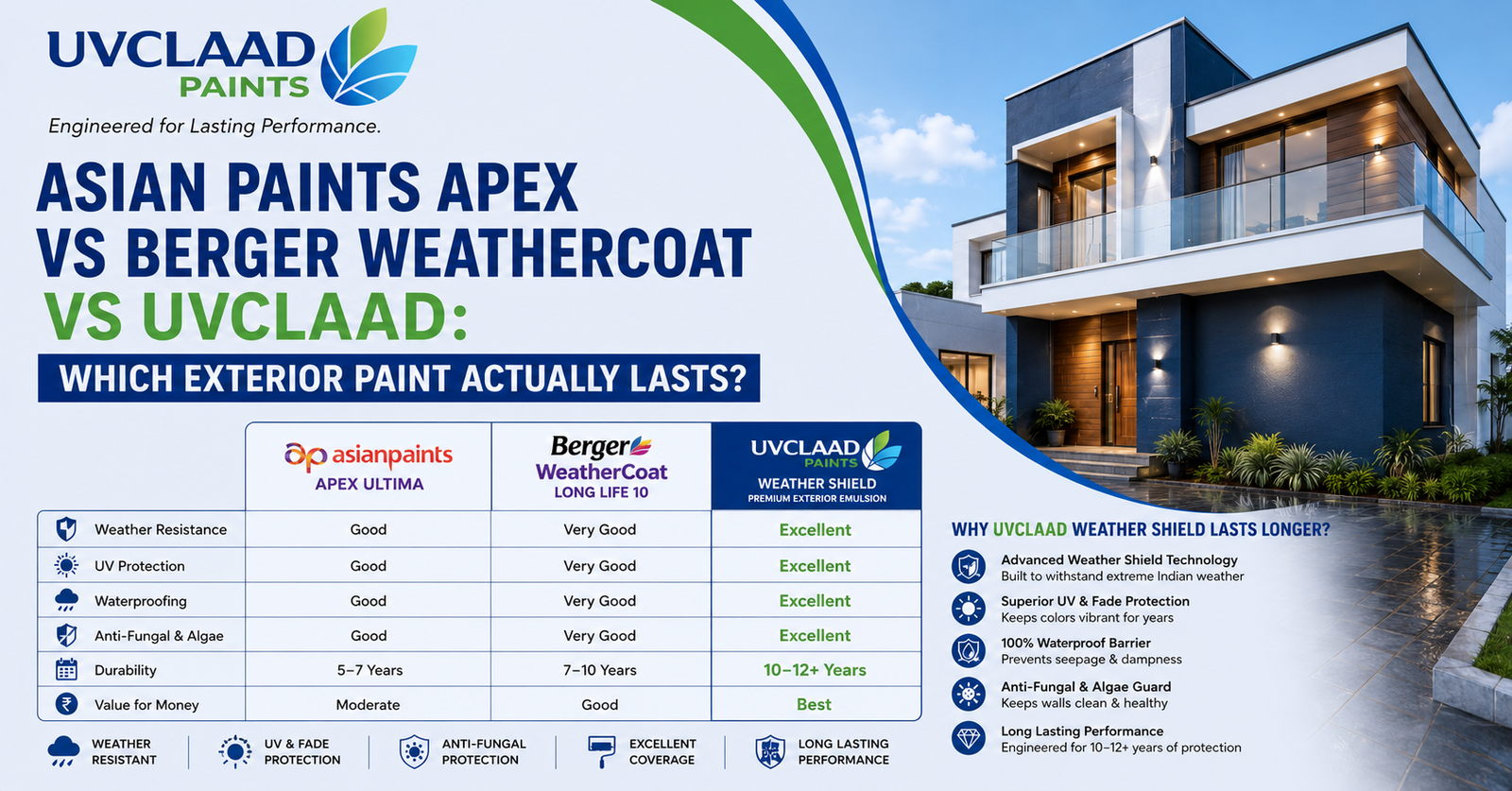 UVCLAAD PAINTS

Engineered for Lasting Performance.

ASIAN PAINTS APEX VS BERGER WEATHERCOAT VS UVCLAAD:

WHICH EXTERIOR PAINT ACTUALLY LASTS?

| | asianpaints APEX ULTIMA | Berger WeatherCoat LONG LIFE 10 | UVCLAAD PAINTS WEATHER SHIELD PREMIUM EXTERIOR EMULSION |
|---|---|---|---|
| Weather Resistance | Good | Very Good | Excellent |
| UV Protection | Good | Very Good | Excellent |
| Waterproofing | Good | Very Good | Excellent |
| Anti-Fungal & Algae | Good | Very Good | Excellent |
| Durability | 5–7 Years | 7–10 Years | 10–12+ Years |
| Value for Money | Moderate | Good | Best |

WEATHER RESISTANT

UV & FADE PROTECTION

ANTI-FUNGAL PROTECTION

EXCELLENT COVERAGE

LONG LASTING PERFORMANCE

WHY UVCLAAD WEATHER SHIELD LASTS LONGER?

Advanced Weather Shield Technology
Built to withstand extreme Indian weather

Superior UV & Fade Protection
Keeps colors vibrant for years

100% Waterproof Barrier
Prevents seepage & dampness

Anti-Fungal & Algae Guard
Keeps walls clean & healthy

Long Lasting Performance
Engineered for 10–12+ years of protection